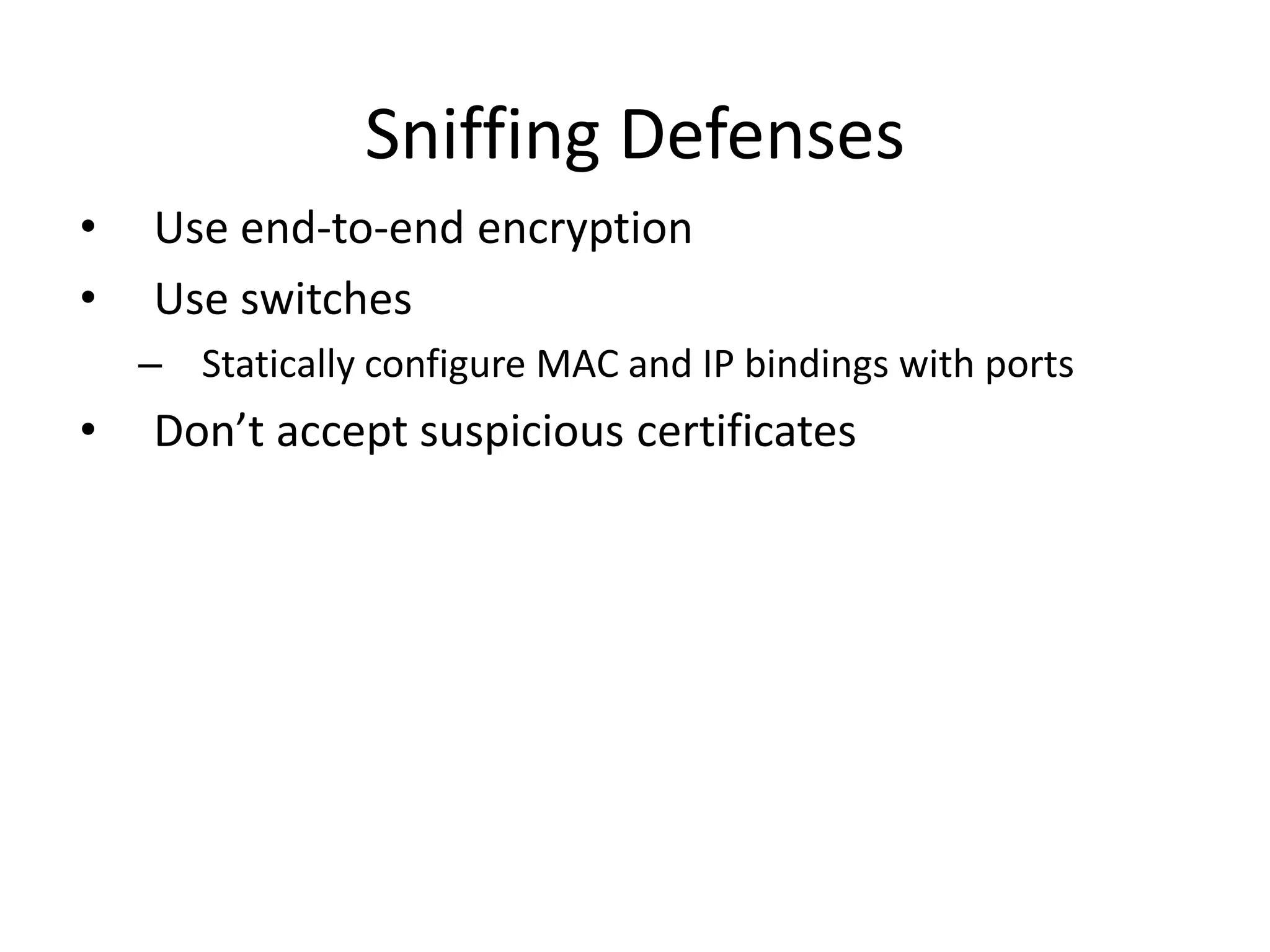 Sniffing Defenses

• Use end-to-end encryption
• Use switches
  – Statically configure MAC and IP bindings with ports
• Don’t accept suspicious certificates